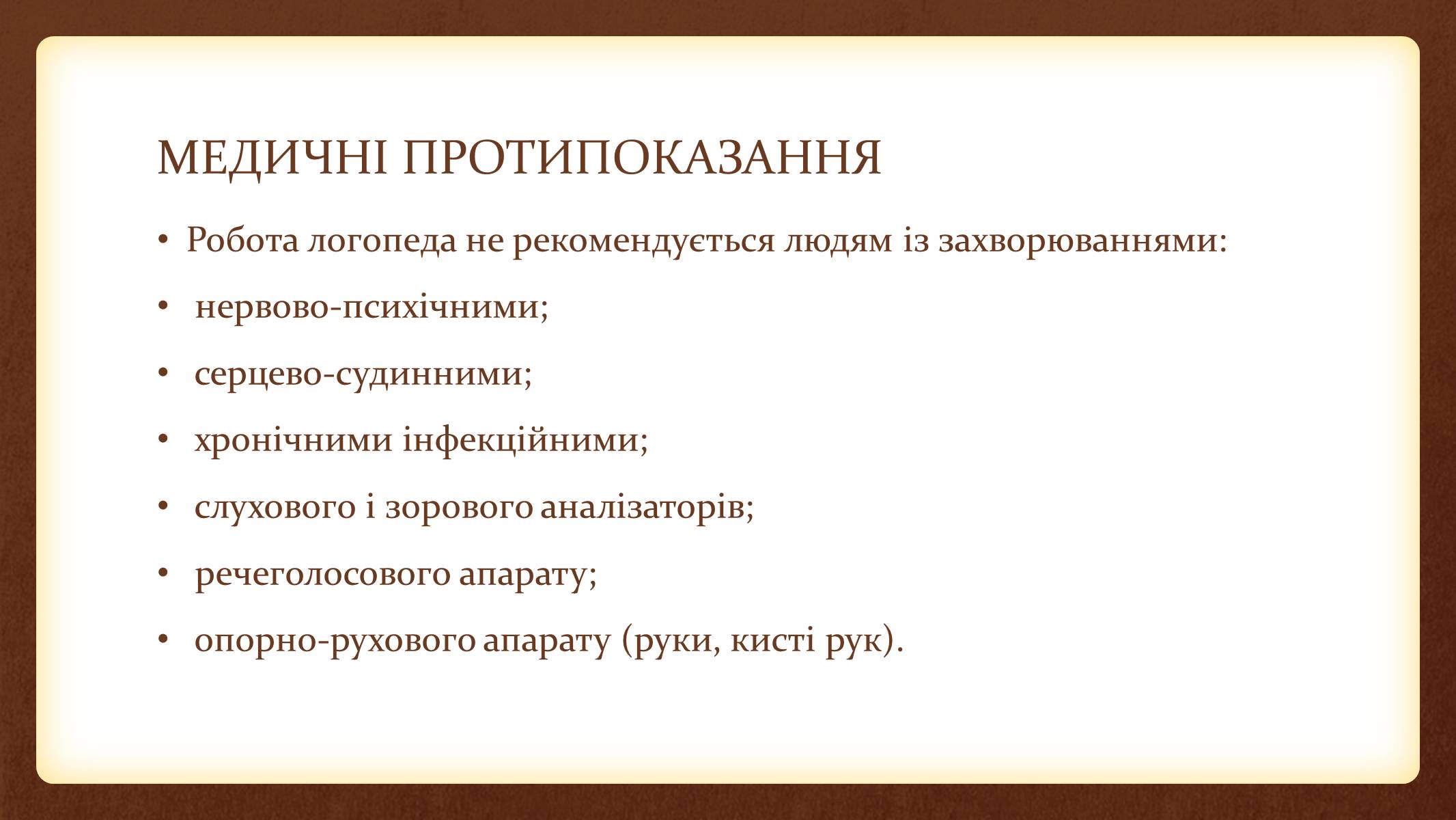 МЕДИЧНІ ПРОТИПОКАЗАННЯ

• Робота логопеда не рекомендується людям із захворюваннями:
• нервово-психічними;
• серцево-судинними;
• хронічними інфекційними;
• слухового і зорового аналізаторів;
• речеголосового апарату;
• опорно-рухового апарату (руки, кисті рук).